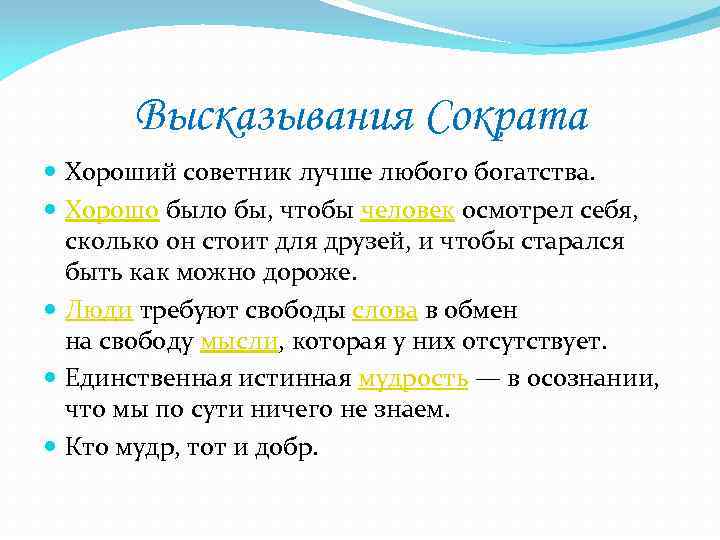 Высказывания Сократа

Хороший советник лучше любого богатства.

Хорошо было бы, чтобы человек осмотрел себя, сколько он стоит для друзей, и чтобы старался быть как можно дороже.

Люди требуют свободы слова в обмен на свободу мысли, которая у них отсутствует.

Единственная истинная мудрость — в осознании, что мы по сути ничего не знаем.

Кто мудр, тот и добр.